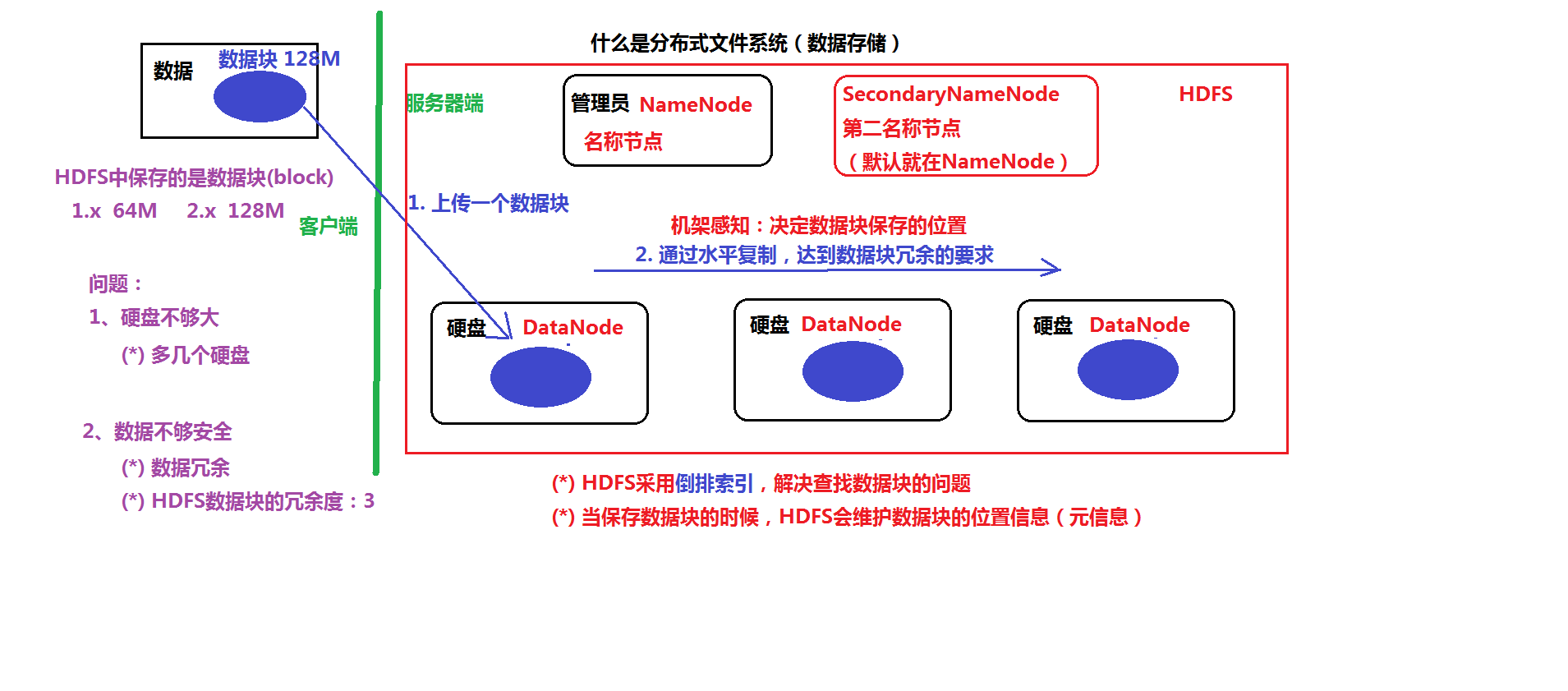 数据 数据块 128M

HDFS中保存的是数据块(block)
1.x 64M 2.x 128M

客户端

问题：
1、硬盘不够大
(*) 多几个硬盘

2、数据不够安全
(*) 数据冗余
(*) HDFS数据块的冗余度：3

什么是分布式文件系统（数据存储）

服务器端

管理员 NameNode
名称节点

SecondaryNameNode
第二名称节点
（默认就在NameNode）

HDFS

1. 上传一个数据块

机架感知：决定数据块保存的位置
2. 通过水平复制，达到数据块冗余的要求

硬盘 DataNode

硬盘 DataNode

硬盘 DataNode

(*) HDFS采用倒排索引，解决查找数据块的问题
(*) 当保存数据块的时候，HDFS会维护数据块的位置信息（元信息）